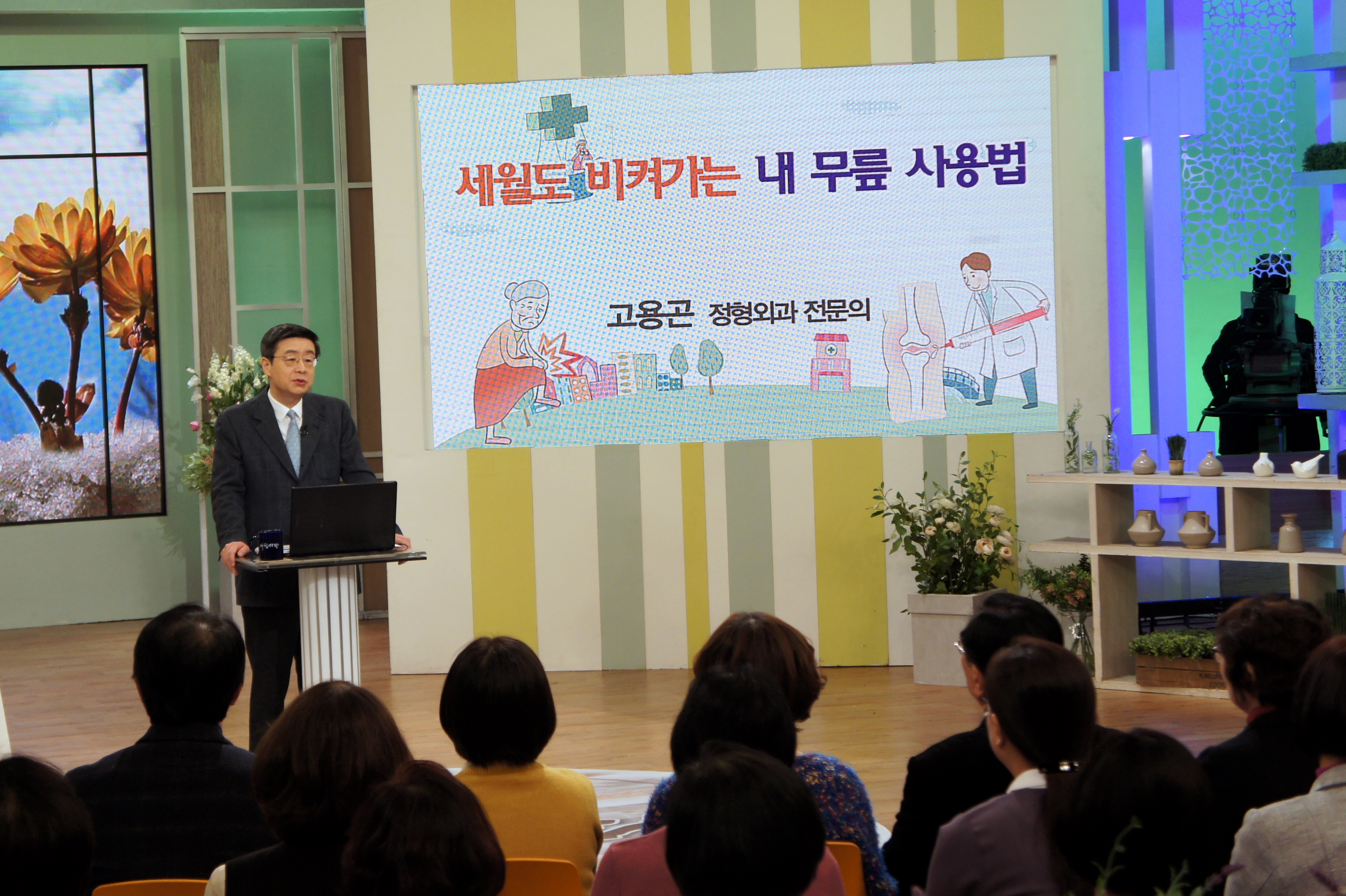 세월도 비켜가는 내 무릎 사용법

고용곤 정형외과 전문의